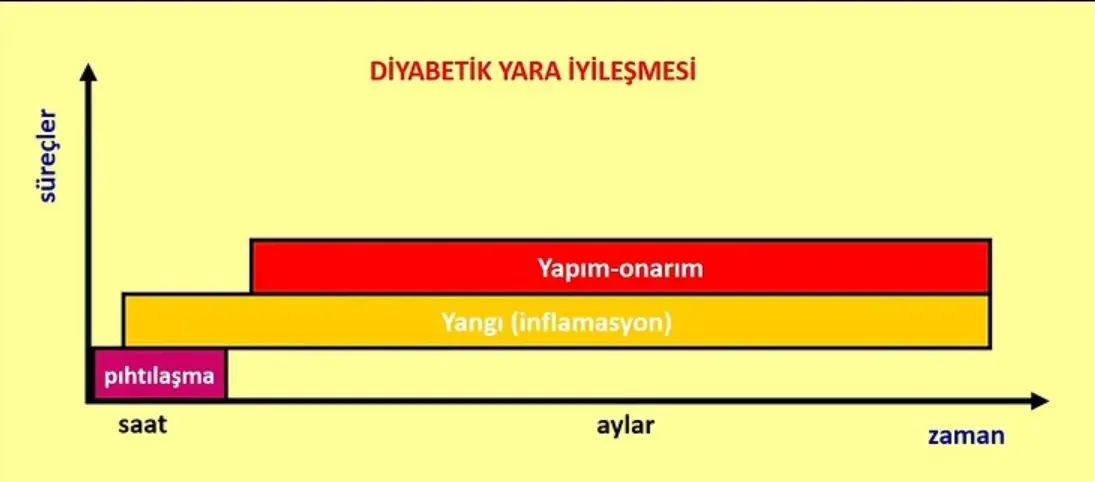 DİYABETİK YARA İYİLEŞMESİ

süreçler

Yapım-onarım

Yangı (inflamasyon)

pıhtılaşma

saat

aylar

zaman